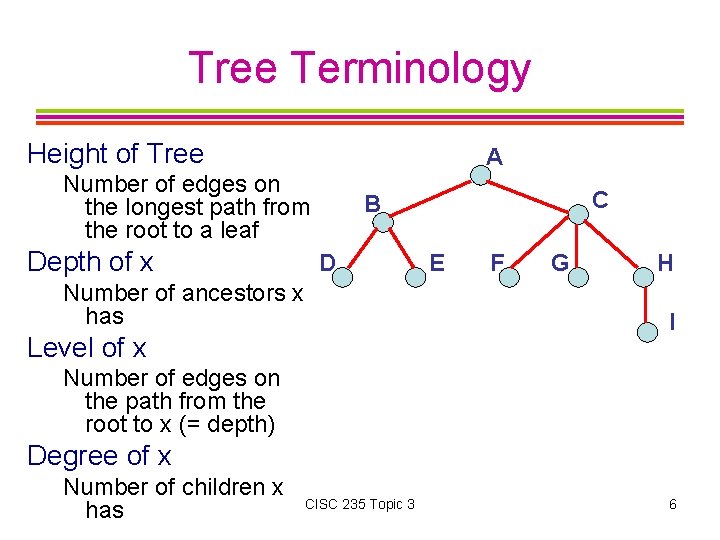 Tree Terminology

Height of Tree

Number of edges on the longest path from the root to a leaf

Depth of x

Number of ancestors x has

Level of x

Number of edges on the path from the root to x (= depth)

Degree of x

Number of children x has

A
B
C
D
E
F
G
H
I

CISC 235 Topic 3

6